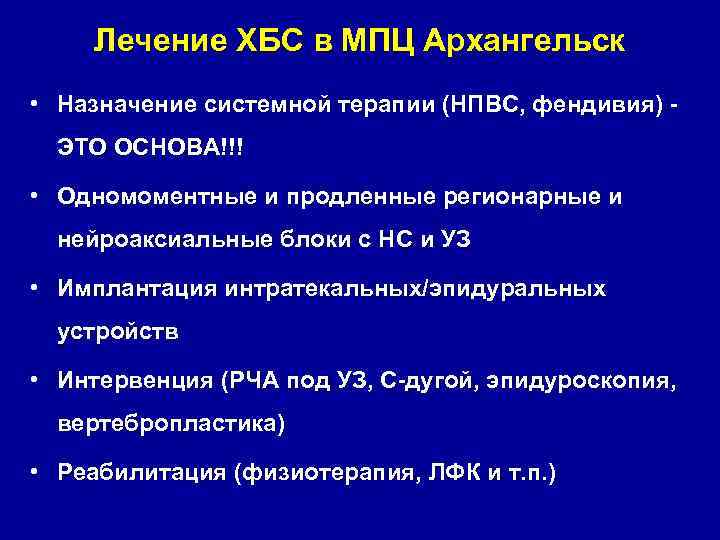 Лечение ХБС в МПЦ Архангельск

• Назначение системной терапии (НПВС, фендивия) - ЭТО ОСНОВА!!!

• Одномоментные и продленные регионарные и нейроаксиальные блоки с НС и УЗ

• Имплантация интратекальных/эпидуральных устройств

• Интервенция (РЧА под УЗ, С-дугой, эпидуроскопия, вертебропластика)

• Реабилитация (физиотерапия, ЛФК и т.п.)